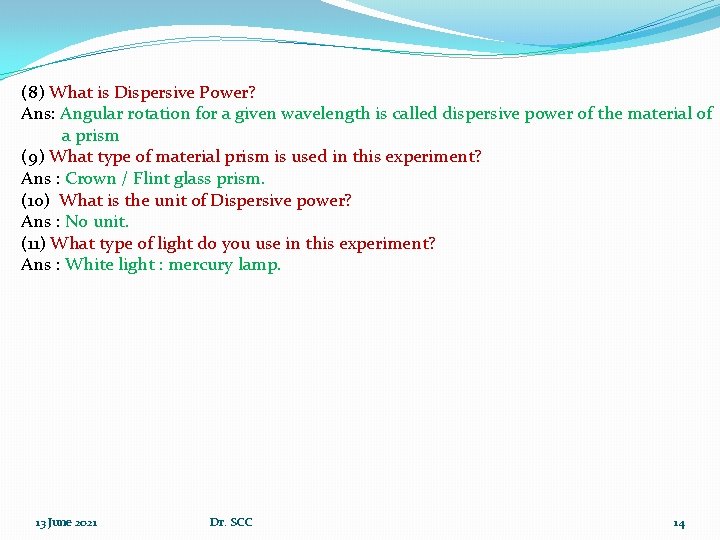 (8) What is Dispersive Power?
Ans: Angular rotation for a given wavelength is called dispersive power of the material of a prism
(9) What type of material prism is used in this experiment?
Ans : Crown / Flint glass prism.
(10) What is the unit of Dispersive power?
Ans : No unit.
(11) What type of light do you use in this experiment?
Ans : White light : mercury lamp.

13 June 2021 Dr. SCC 14